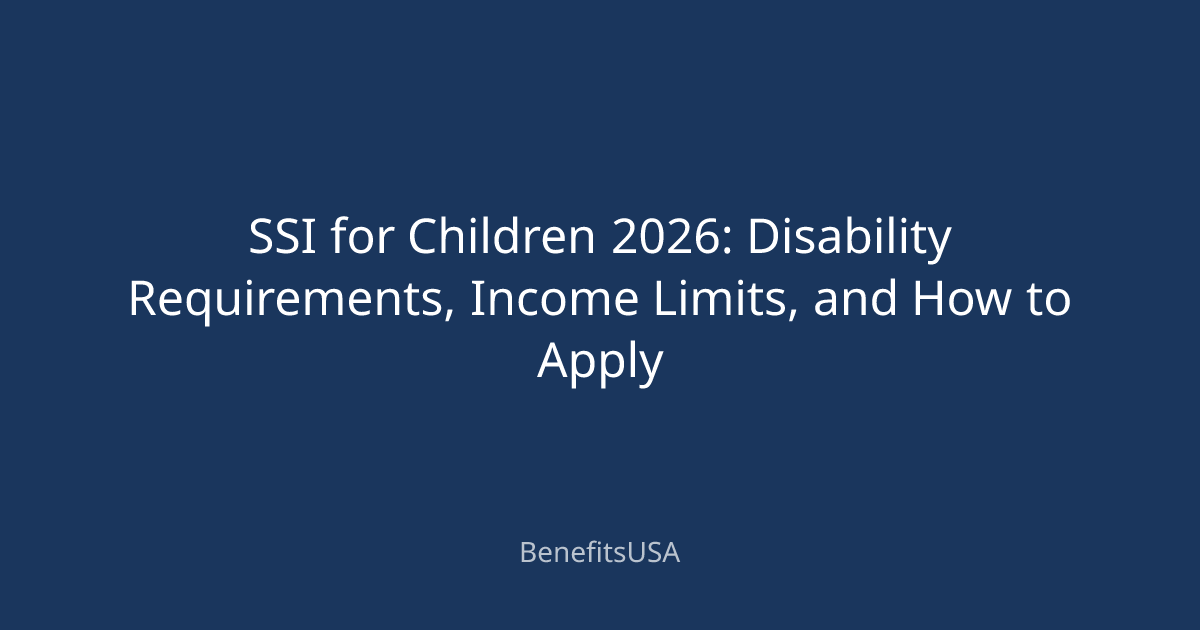 SSI for Children 2026: Disability Requirements, Income Limits, and How to Apply

BenefitsUSA